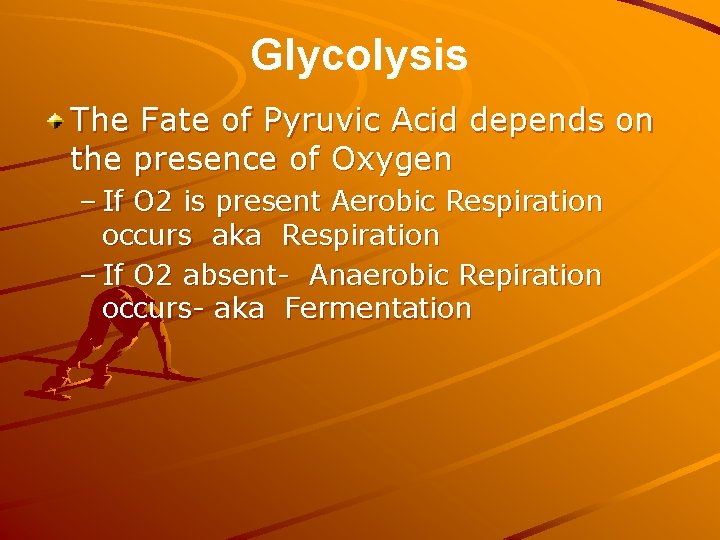 Glycolysis

The Fate of Pyruvic Acid depends on the presence of Oxygen

– If O2 is present Aerobic Respiration occurs aka Respiration

– If O2 absent- Anaerobic Repiration occurs- aka Fermentation